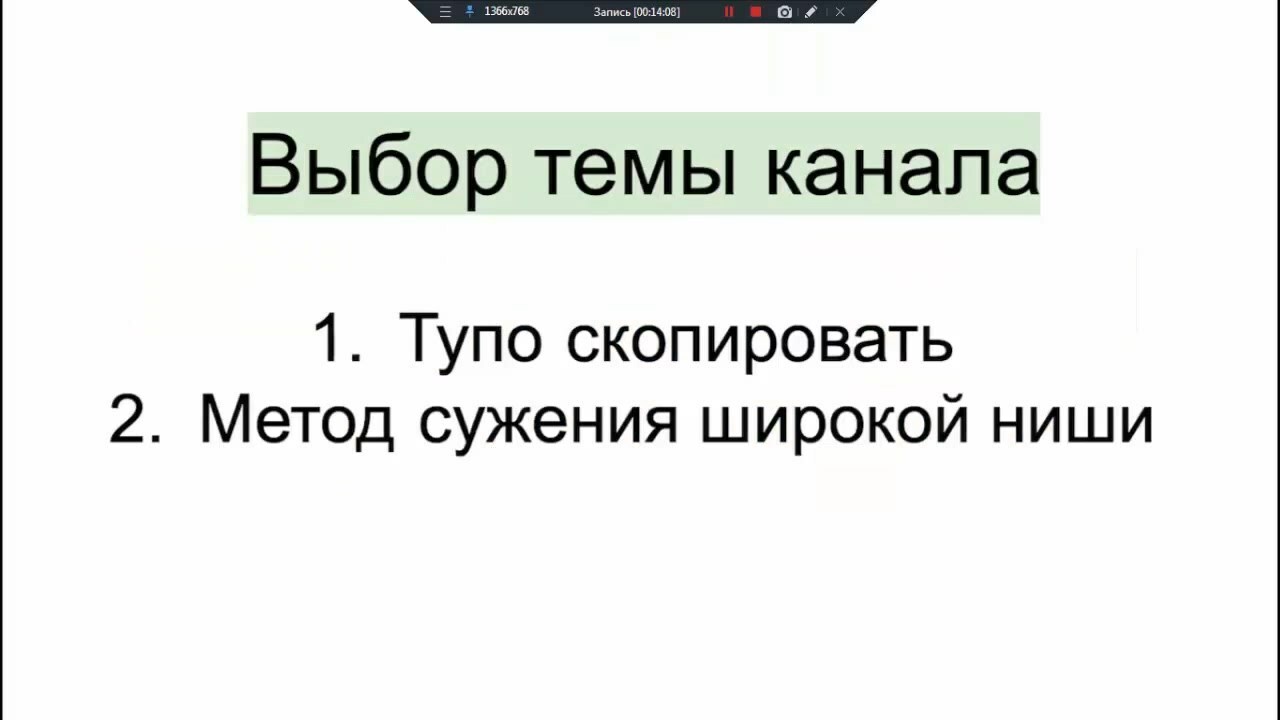 1366x768 Запись [00:14:08]

Выбор темы канала

1. Тупо скопировать
2. Метод сужения широкой ниши